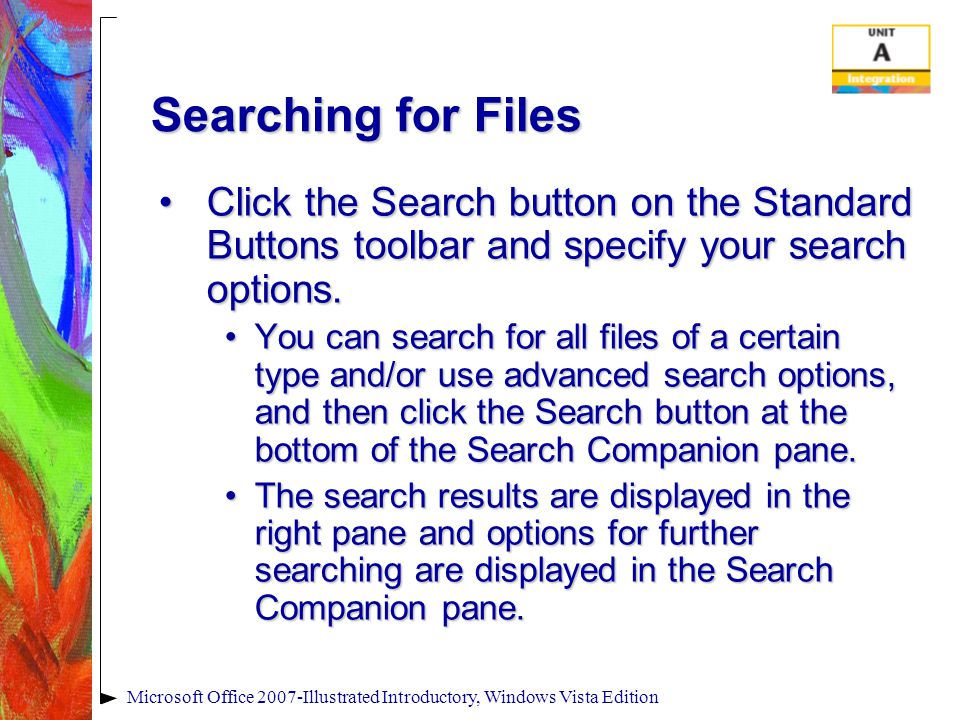 UNIT
A
Integration

Searching for Files

• Click the Search button on the Standard Buttons toolbar and specify your search options.

• You can search for all files of a certain type and/or use advanced search options, and then click the Search button at the bottom of the Search Companion pane.

• The search results are displayed in the right pane and options for further searching are displayed in the Search Companion pane.

Microsoft Office 2007-Illustrated Introductory, Windows Vista Edition